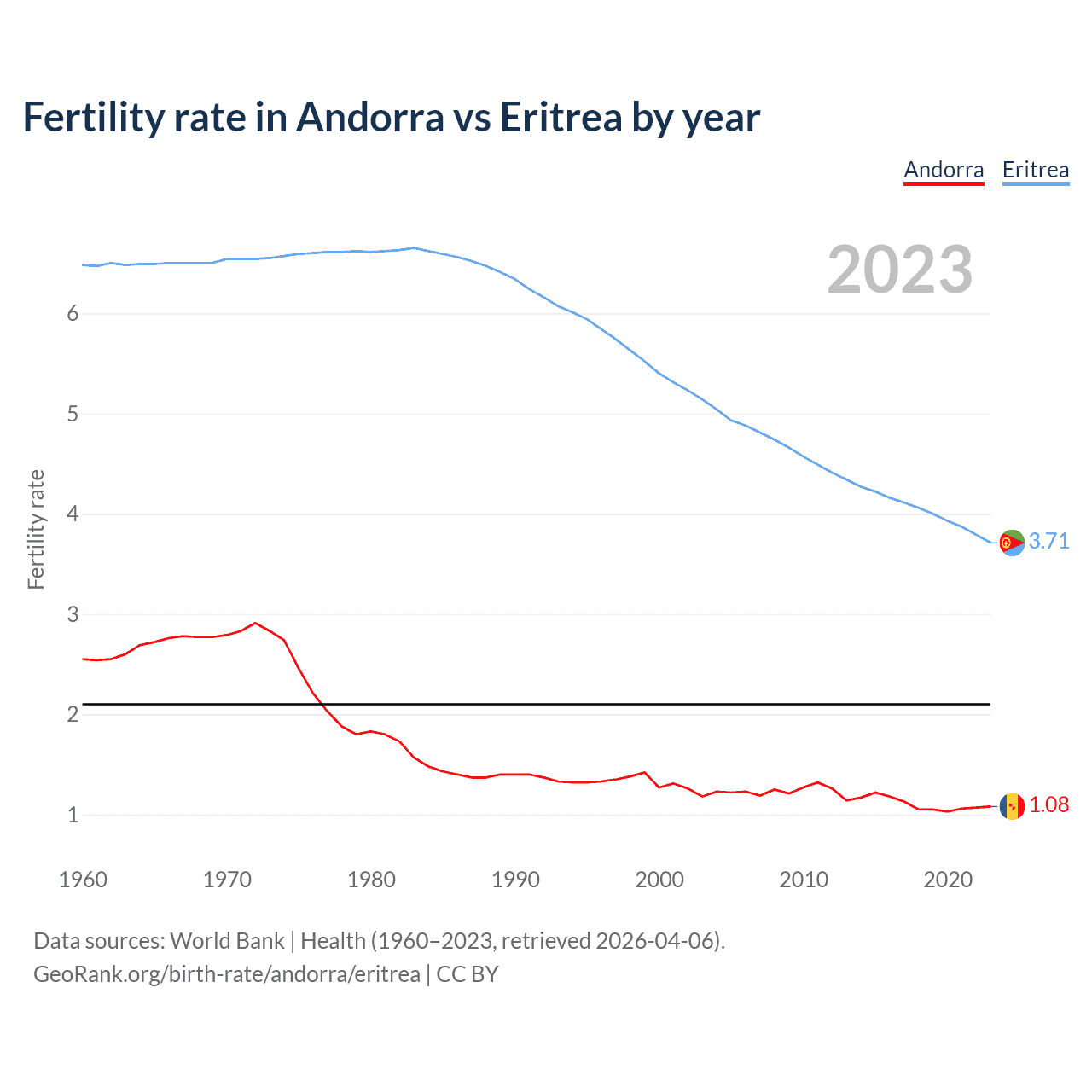 Fertility rate in Andorra vs Eritrea by year

Andorra Eritrea

2023

Fertility rate

6
5
4
3
2
1

3.71
1.08

1960 1970 1980 1990 2000 2010 2020

Data sources: World Bank | Health (1960–2023, retrieved 2026-04-06).
GeoRank.org/birth-rate/andorra/eritrea | CC BY